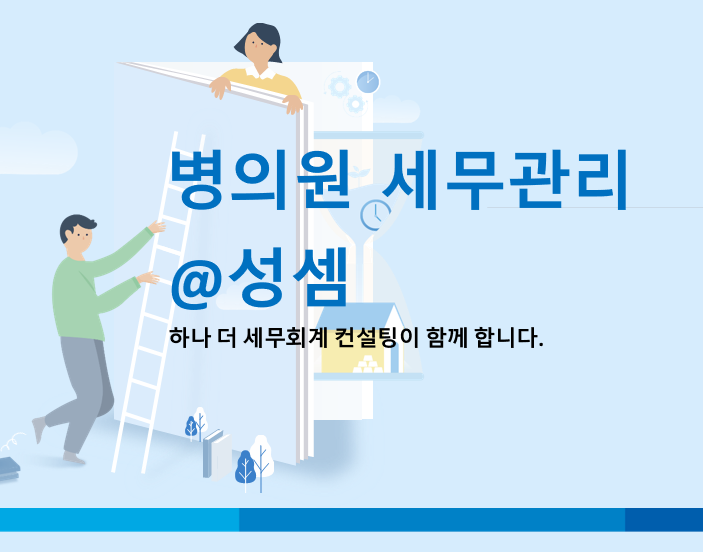 병의원 세무관리

@성셈

하나 더 세무회계 컨설팅이 함께 합니다.